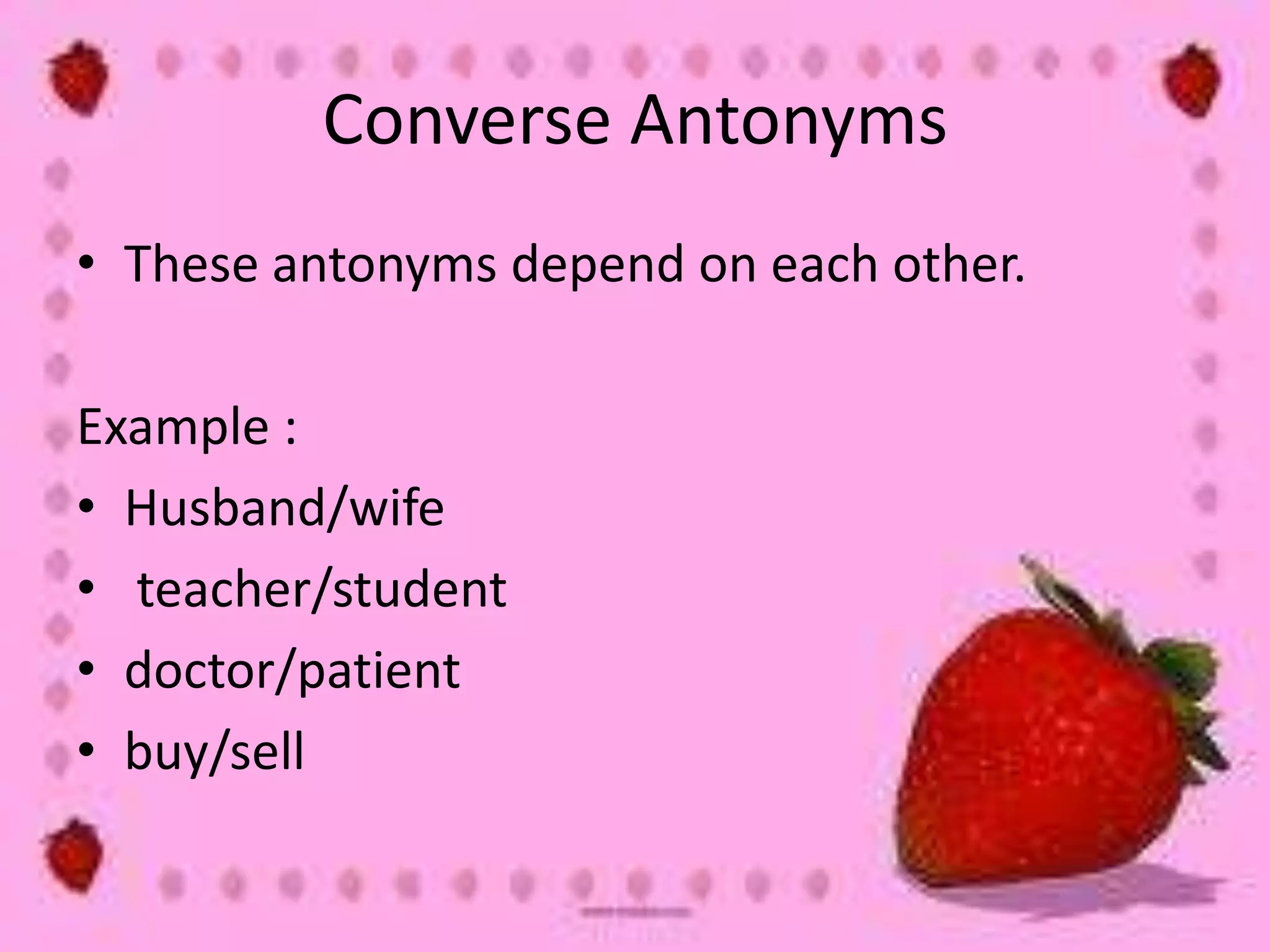 Converse Antonyms

• These antonyms depend on each other.

Example :

• Husband/wife
• teacher/student
• doctor/patient
• buy/sell